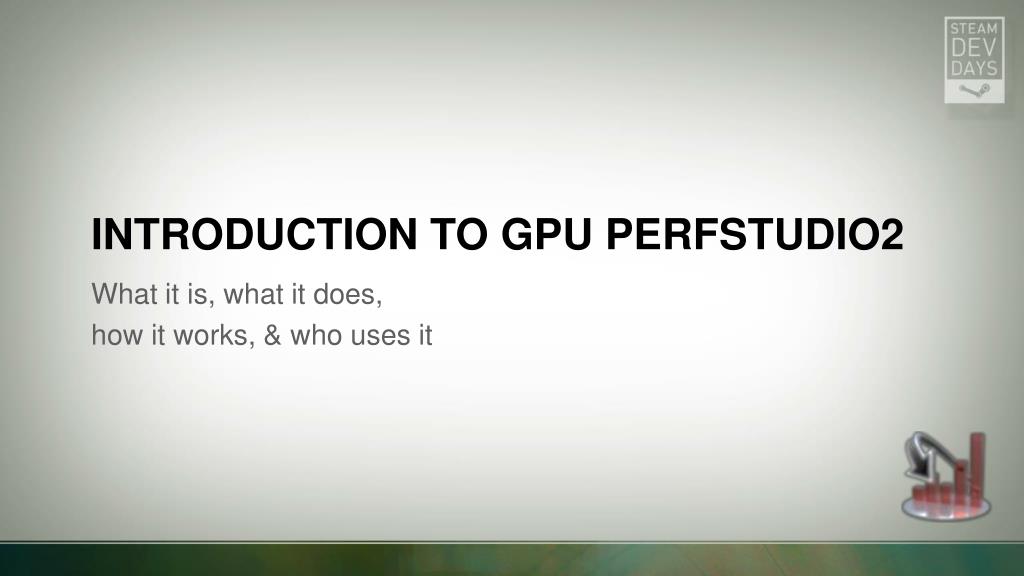 STEAM
DEV
DAYS

INTRODUCTION TO GPU PERFSTUDIO2

What it is, what it does,
how it works, & who uses it